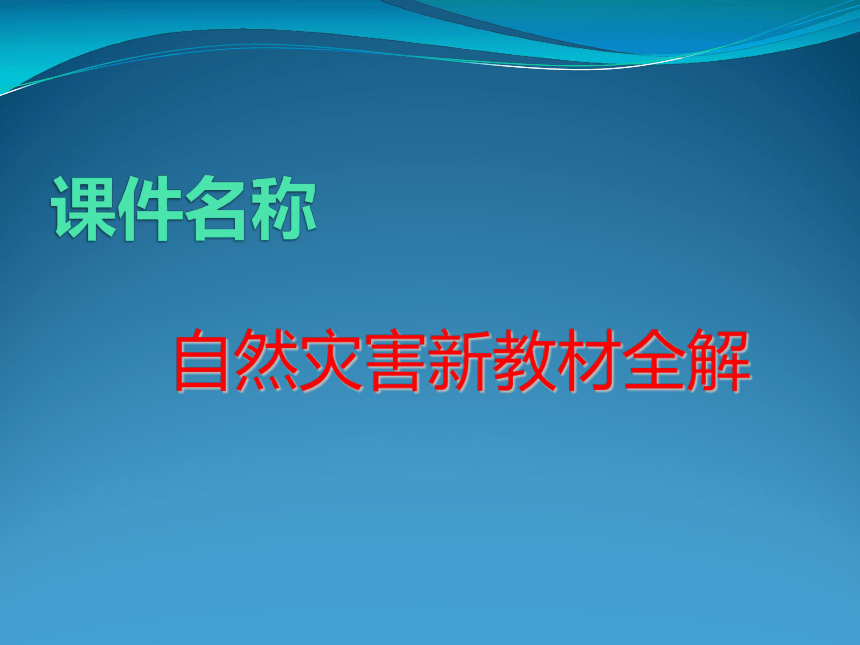 课件名称

自然灾害新教材全解